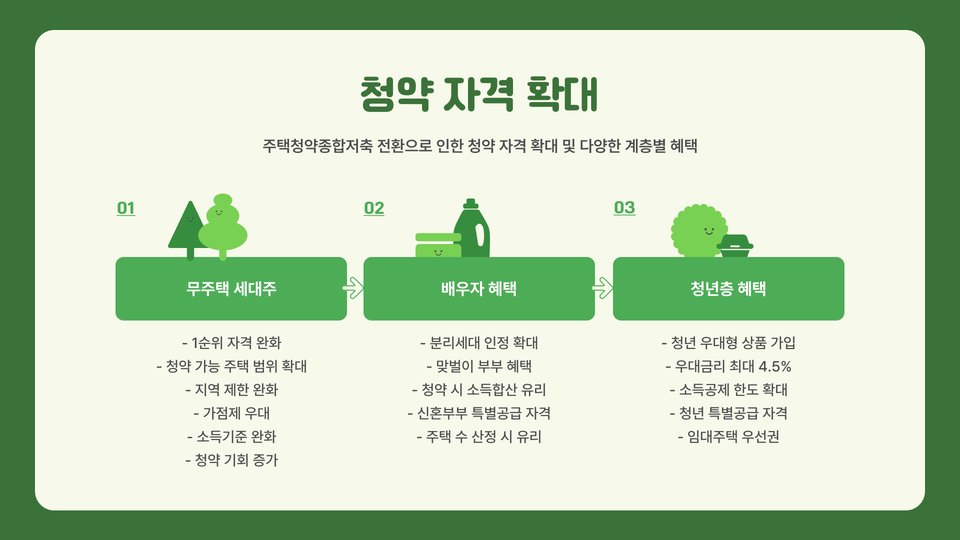 청약 자격 확대

주택청약종합저축 전환으로 인한 청약 자격 확대 및 다양한 계층별 혜택

01

무주택 세대주

- 1순위 자격 완화
- 청약 가능 주택 범위 확대
- 지역 제한 완화
- 가점제 우대
- 소득기준 완화
- 청약 기회 증가

02

배우자 혜택

- 분리세대 인정 확대
- 맞벌이 부부 혜택
- 청약 시 소득합산 유리
- 신혼부부 특별공급 자격
- 주택 수 산정 시 유리

03

청년층 혜택

- 청년 우대형 상품 가입
- 우대금리 최대 4.5%
- 소득공제 한도 확대
- 청년 특별공급 자격
- 임대주택 우선권